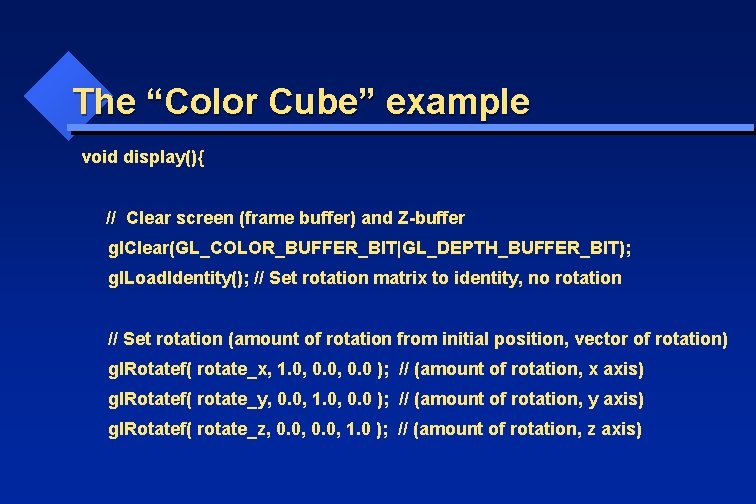 The “Color Cube” example

void display(){

// Clear screen (frame buffer) and Z-buffer
glClear(GL_COLOR_BUFFER_BIT|GL_DEPTH_BUFFER_BIT);
glLoadIdentity(); // Set rotation matrix to identity, no rotation

// Set rotation (amount of rotation from initial position, vector of rotation)
glRotatef( rotate_x, 1.0, 0.0, 0.0 ); // (amount of rotation, x axis)
glRotatef( rotate_y, 0.0, 1.0, 0.0 ); // (amount of rotation, y axis)
glRotatef( rotate_z, 0.0, 0.0, 1.0 ); // (amount of rotation, z axis)